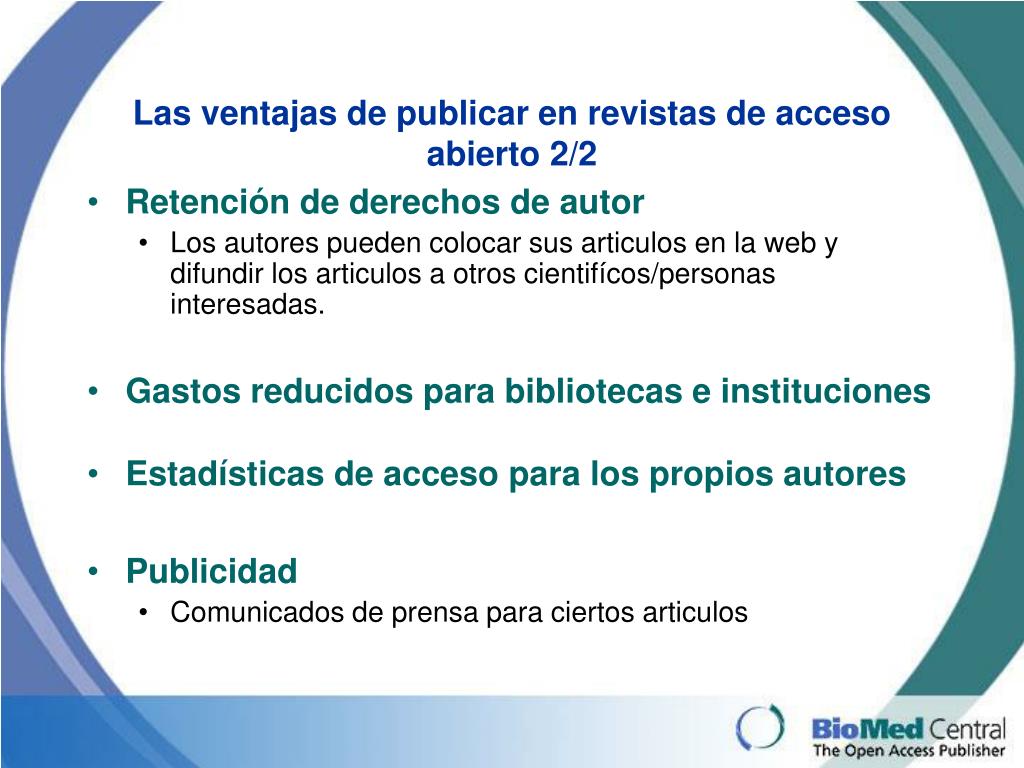 Las ventajas de publicar en revistas de acceso abierto 2/2

• Retención de derechos de autor
 • Los autores pueden colocar sus articulos en la web y difundir los articulos a otros cientifícos/personas interesadas.

• Gastos reducidos para bibliotecas e instituciones

• Estadísticas de acceso para los propios autores

• Publicidad
 • Comunicados de prensa para ciertos articulos

BioMed Central
The Open Access Publisher